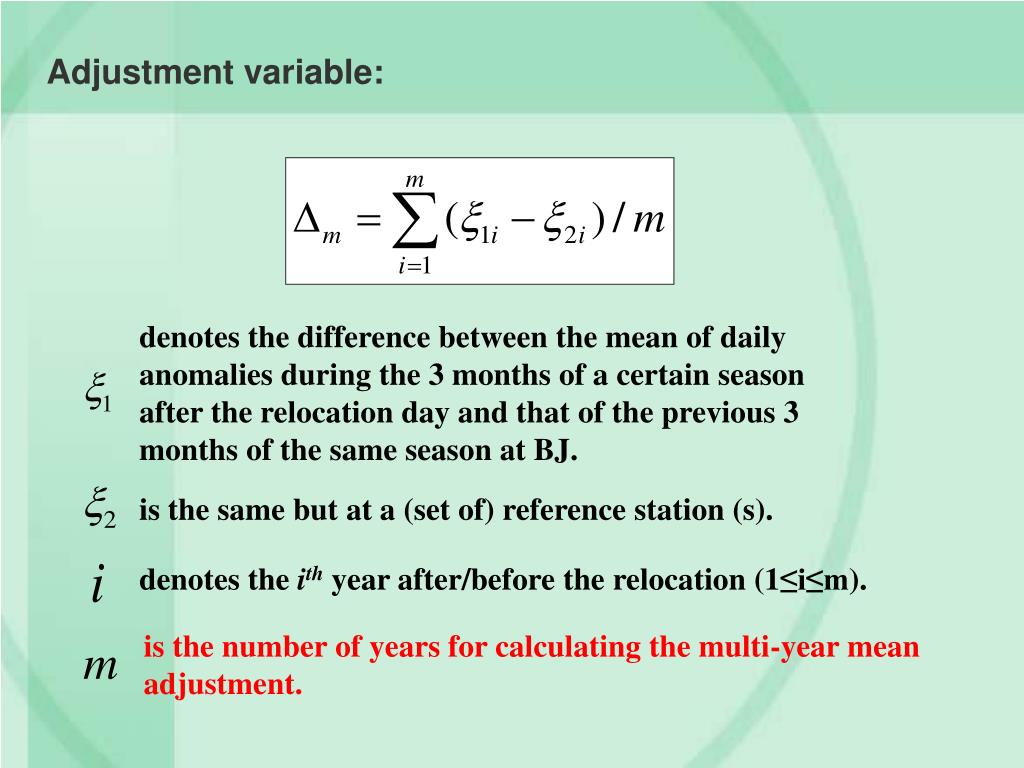 Adjustment variable:

$\Delta_m = \sum_{i=1}^{m} (\xi_{1i} - \xi_{2i}) / m$

$\xi_1$ denotes the difference between the mean of daily anomalies during the 3 months of a certain season after the relocation day and that of the previous 3 months of the same season at BJ.

$\xi_2$ is the same but at a (set of) reference station (s).

$i$ denotes the $i^{th}$ year after/before the relocation (1≤i≤m).

$m$ is the number of years for calculating the multi-year mean adjustment.